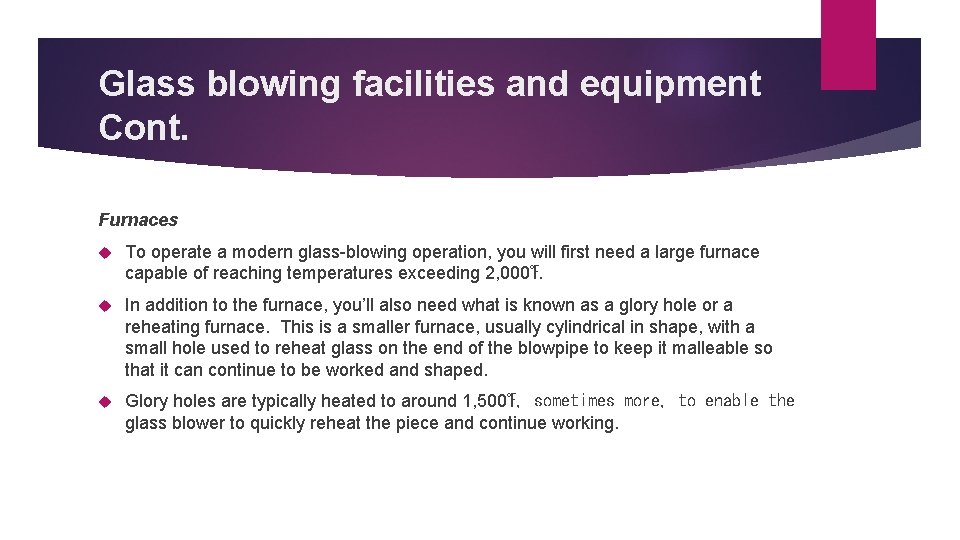 Glass blowing facilities and equipment Cont.

Furnaces

To operate a modern glass-blowing operation, you will first need a large furnace capable of reaching temperatures exceeding 2,000℉.

In addition to the furnace, you'll also need what is known as a glory hole or a reheating furnace. This is a smaller furnace, usually cylindrical in shape, with a small hole used to reheat glass on the end of the blowpipe to keep it malleable so that it can continue to be worked and shaped.

Glory holes are typically heated to around 1,500℉, sometimes more, to enable the glass blower to quickly reheat the piece and continue working.